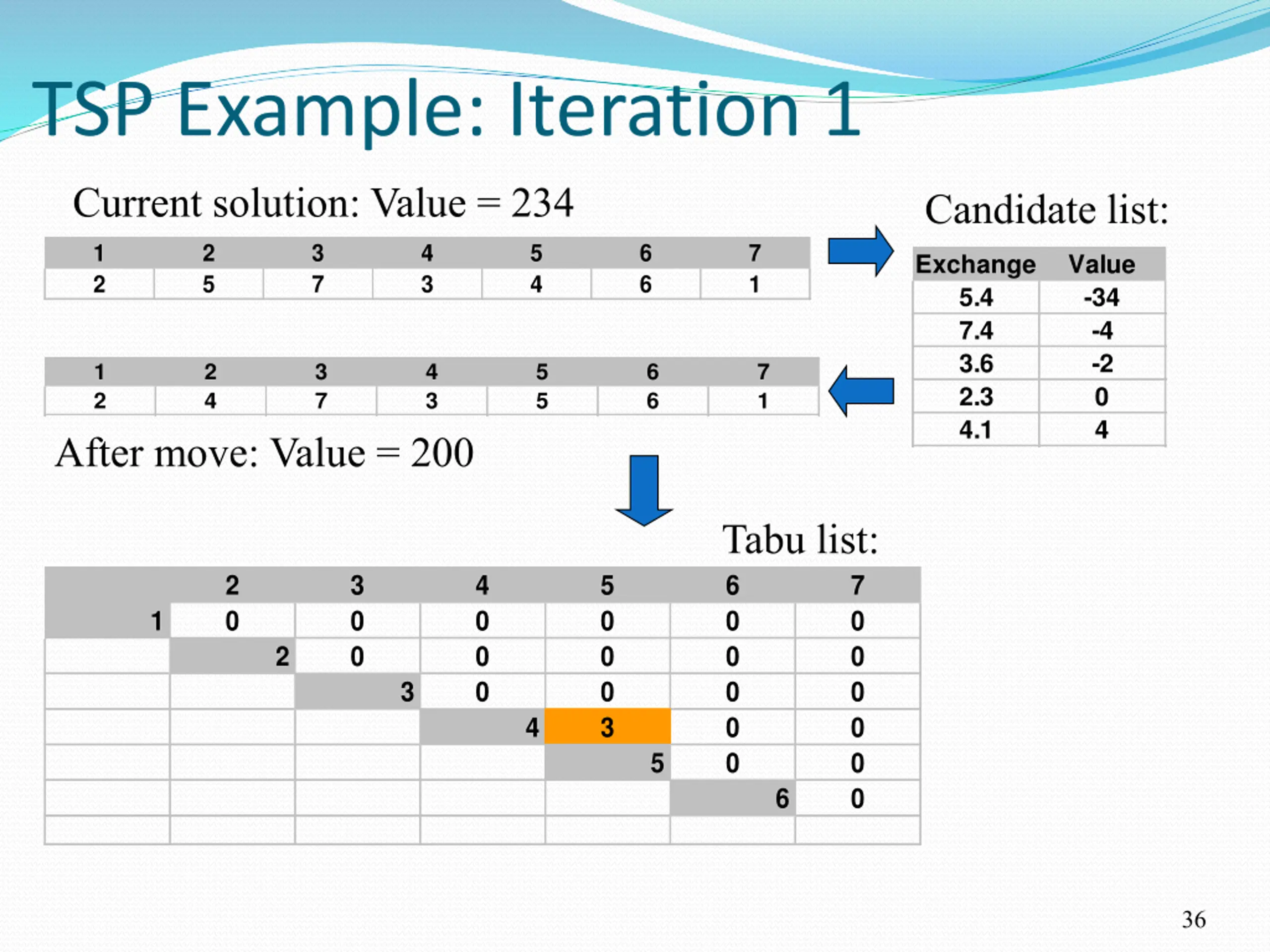 TSP Example: Iteration 1

Current solution: Value = 234

| 1 | 2 | 3 | 4 | 5 | 6 | 7 |
|---|---|---|---|---|---|---|
| 2 | 5 | 7 | 3 | 4 | 6 | 1 |

Candidate list:

| Exchange | Value |
|---|---|
| 5.4 | -34 |
| 7.4 | -4 |
| 3.6 | -2 |
| 2.3 | 0 |
| 4.1 | 4 |

| 1 | 2 | 3 | 4 | 5 | 6 | 7 |
|---|---|---|---|---|---|---|
| 2 | 4 | 7 | 3 | 5 | 6 | 1 |

After move: Value = 200

Tabu list:

| | 2 | 3 | 4 | 5 | 6 | 7 |
|---|---|---|---|---|---|---|
| 1 | 0 | 0 | 0 | 0 | 0 | 0 |
| | 2 | 0 | 0 | 0 | 0 | 0 |
| | | 3 | 0 | 0 | 0 | 0 |
| | | | 4 | 3 | 0 | 0 |
| | | | | 5 | 0 | 0 |
| | | | | | 6 | 0 |
| | | | | | | |

36